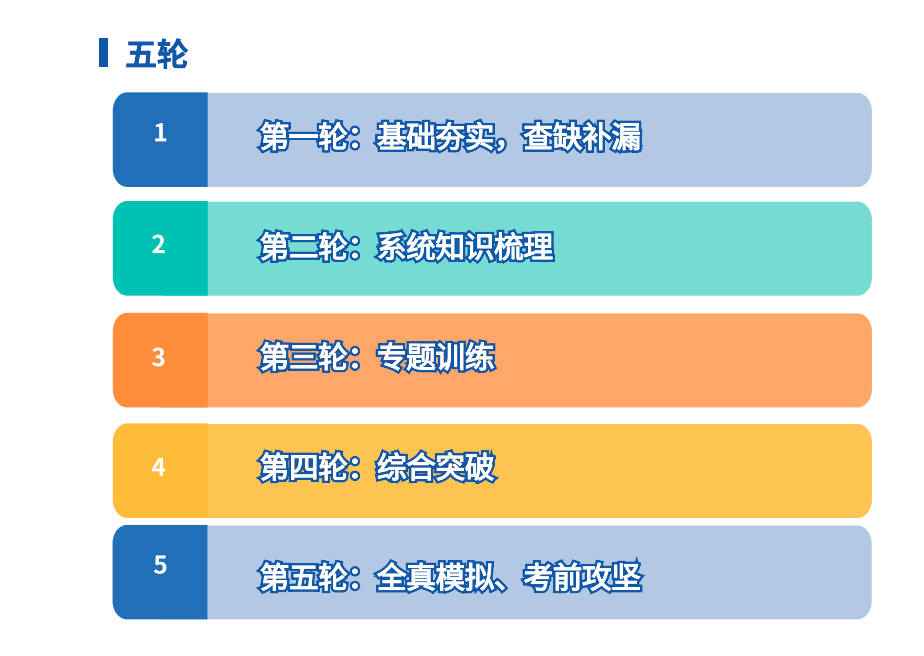 五轮

1 第一轮：基础夯实，查缺补漏

2 第二轮：系统知识梳理

3 第三轮：专题训练

4 第四轮：综合突破

5 第五轮：全真模拟、考前攻坚